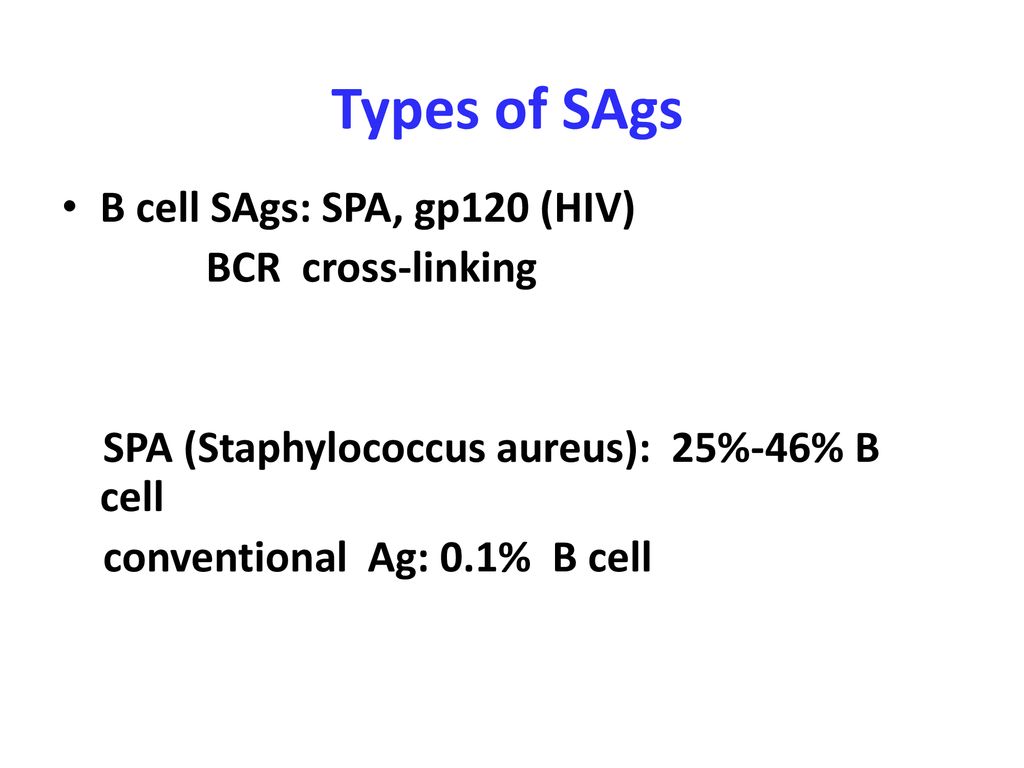 Types of SAgs

• B cell SAgs: SPA, gp120 (HIV)
BCR cross-linking

SPA (Staphylococcus aureus): 25%-46% B cell
conventional Ag: 0.1% B cell